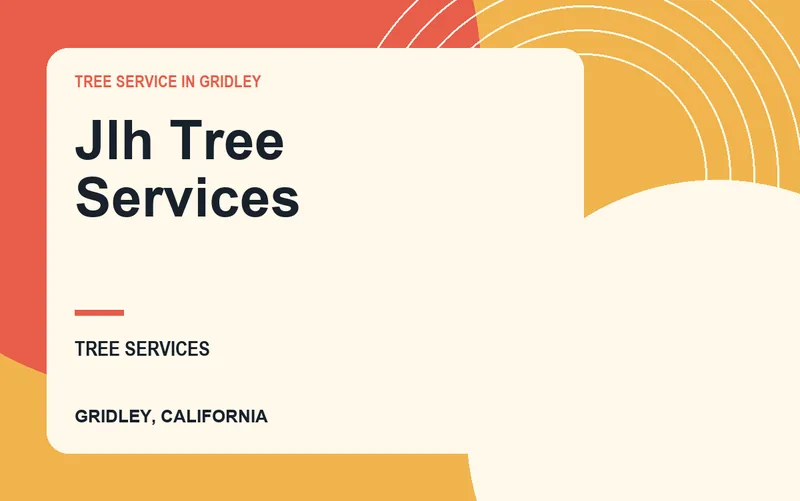 TREE SERVICE IN GRIDLEY

Jlh Tree Services

TREE SERVICES

GRIDLEY, CALIFORNIA